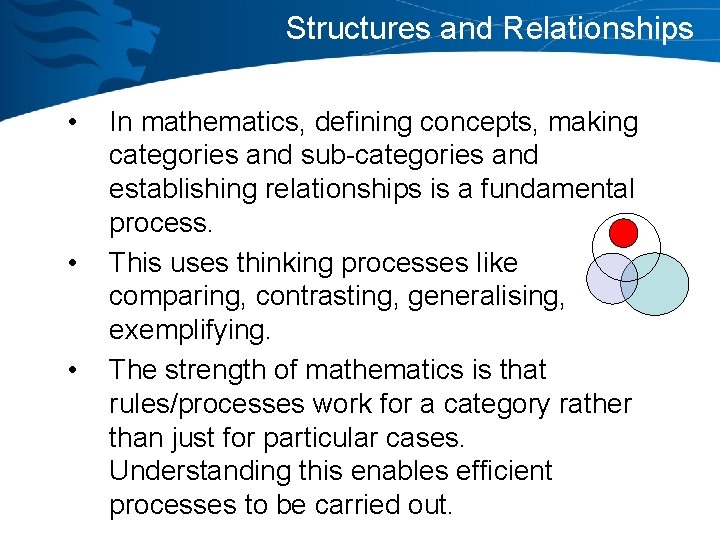 Structures and Relationships

• In mathematics, defining concepts, making categories and sub-categories and establishing relationships is a fundamental process.

• This uses thinking processes like comparing, contrasting, generalising, exemplifying.

• The strength of mathematics is that rules/processes work for a category rather than just for particular cases. Understanding this enables efficient processes to be carried out.